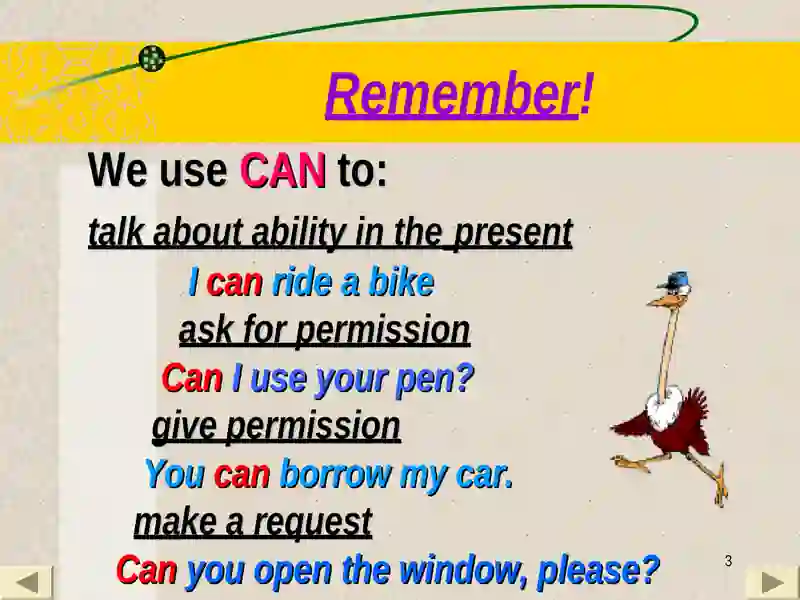 Remember!

We use CAN to:

talk about ability in the present

I can ride a bike

ask for permission

Can I use your pen?

give permission

You can borrow my car.

make a request

Can you open the window, please?

3